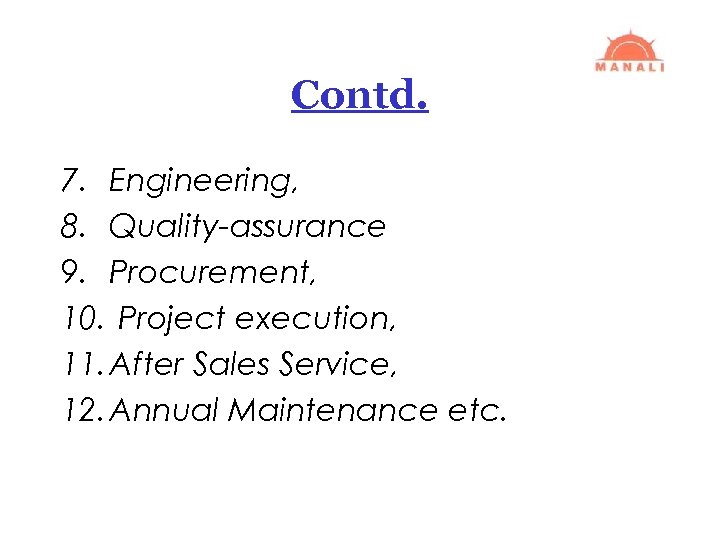 MANALI

Contd.

7. Engineering,
8. Quality-assurance
9. Procurement,
10. Project execution,
11. After Sales Service,
12. Annual Maintenance etc.